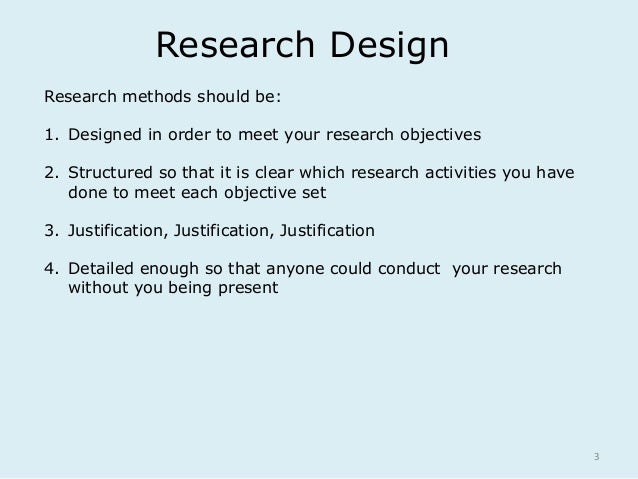 Research Design

Research methods should be:

1. Designed in order to meet your research objectives

2. Structured so that it is clear which research activities you have done to meet each objective set

3. Justification, Justification, Justification

4. Detailed enough so that anyone could conduct your research without you being present

3